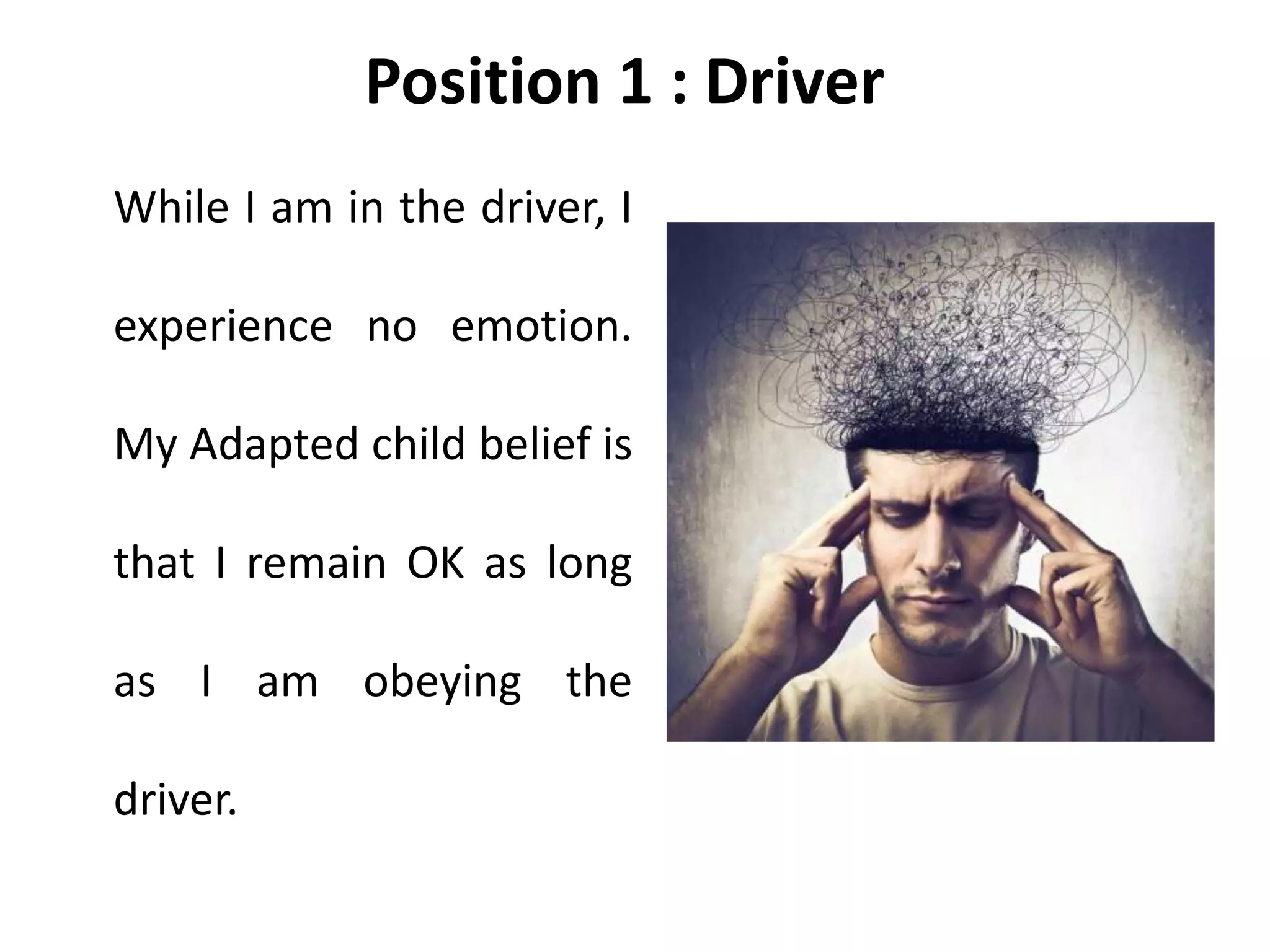 Position 1 : Driver

While I am in the driver, I experience no emotion. My Adapted child belief is that I remain OK as long as I am obeying the driver.